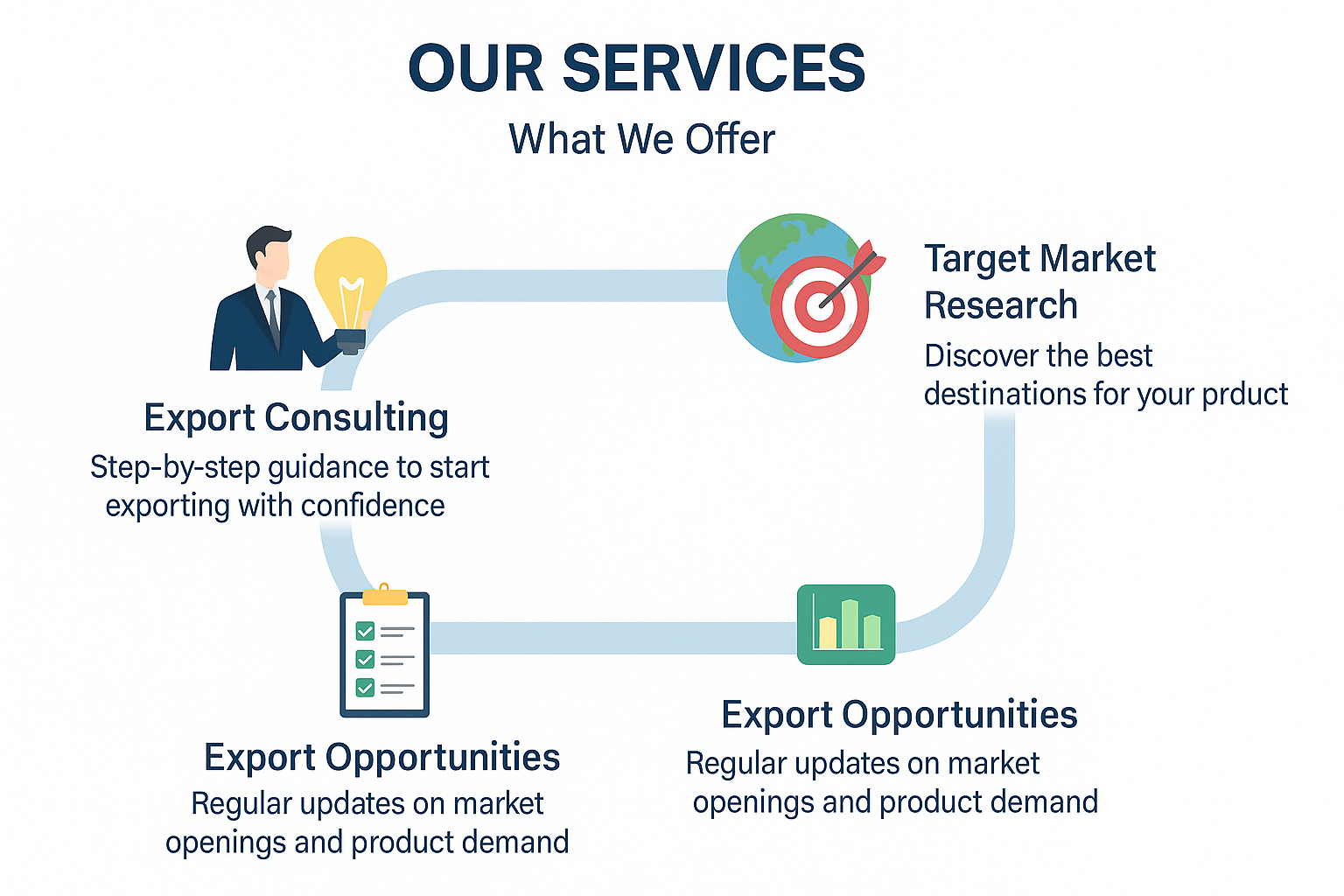 OUR SERVICES
What We Offer

Export Consulting
Step-by-step guidance to start exporting with confidence

Target Market Research
Discover the best destinations for your prduct

Export Opportunities
Regular updates on market openings and product demand

Export Opportunities
Regular updates on market openings and product demand